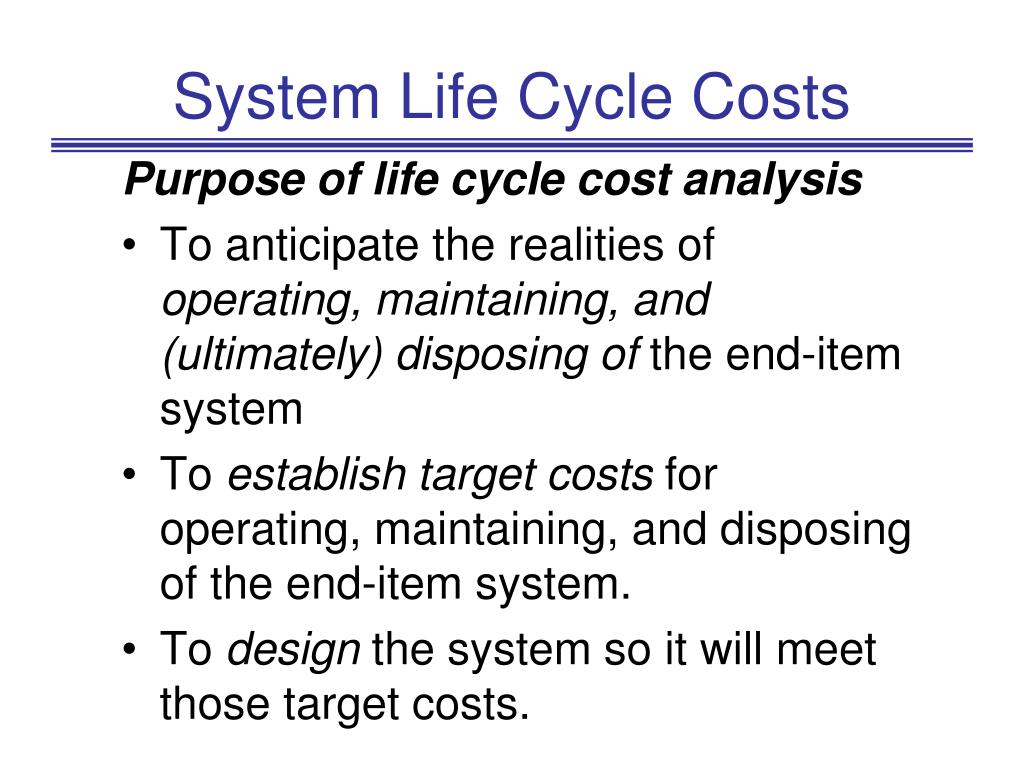 System Life Cycle Costs

Purpose of life cycle cost analysis

• To anticipate the realities of operating, maintaining, and (ultimately) disposing of the end-item system

• To establish target costs for operating, maintaining, and disposing of the end-item system.

• To design the system so it will meet those target costs.